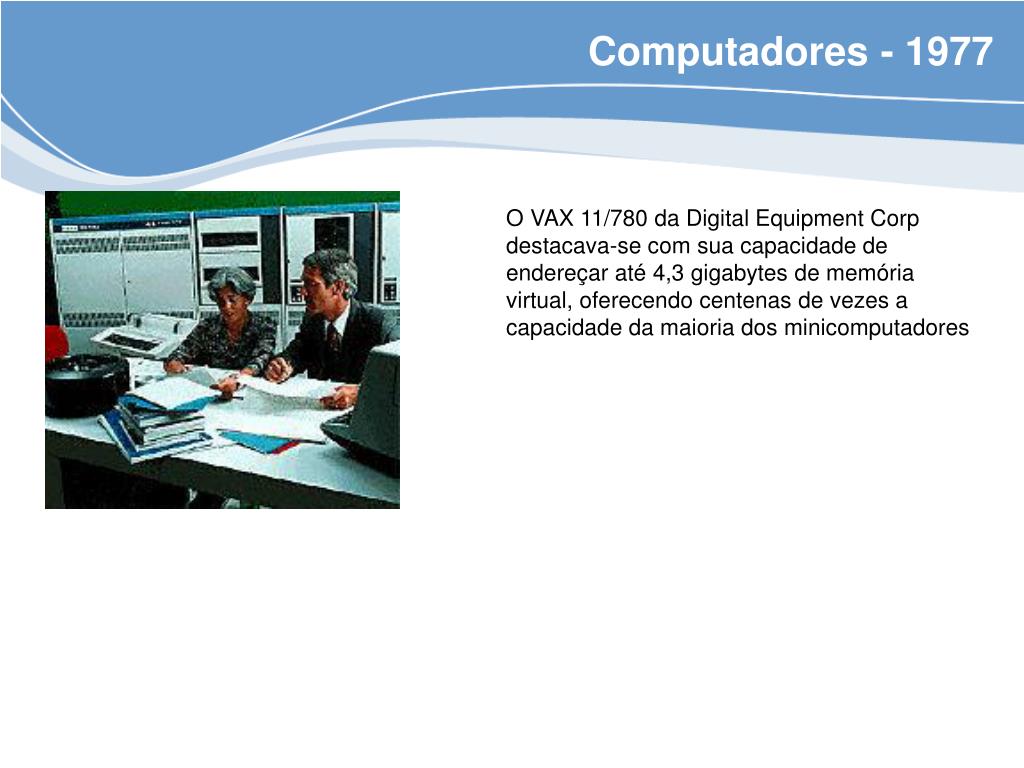 Computadores - 1977

O VAX 11/780 da Digital Equipment Corp destacava-se com sua capacidade de endereçar até 4,3 gigabytes de memória virtual, oferecendo centenas de vezes a capacidade da maioria dos minicomputadores